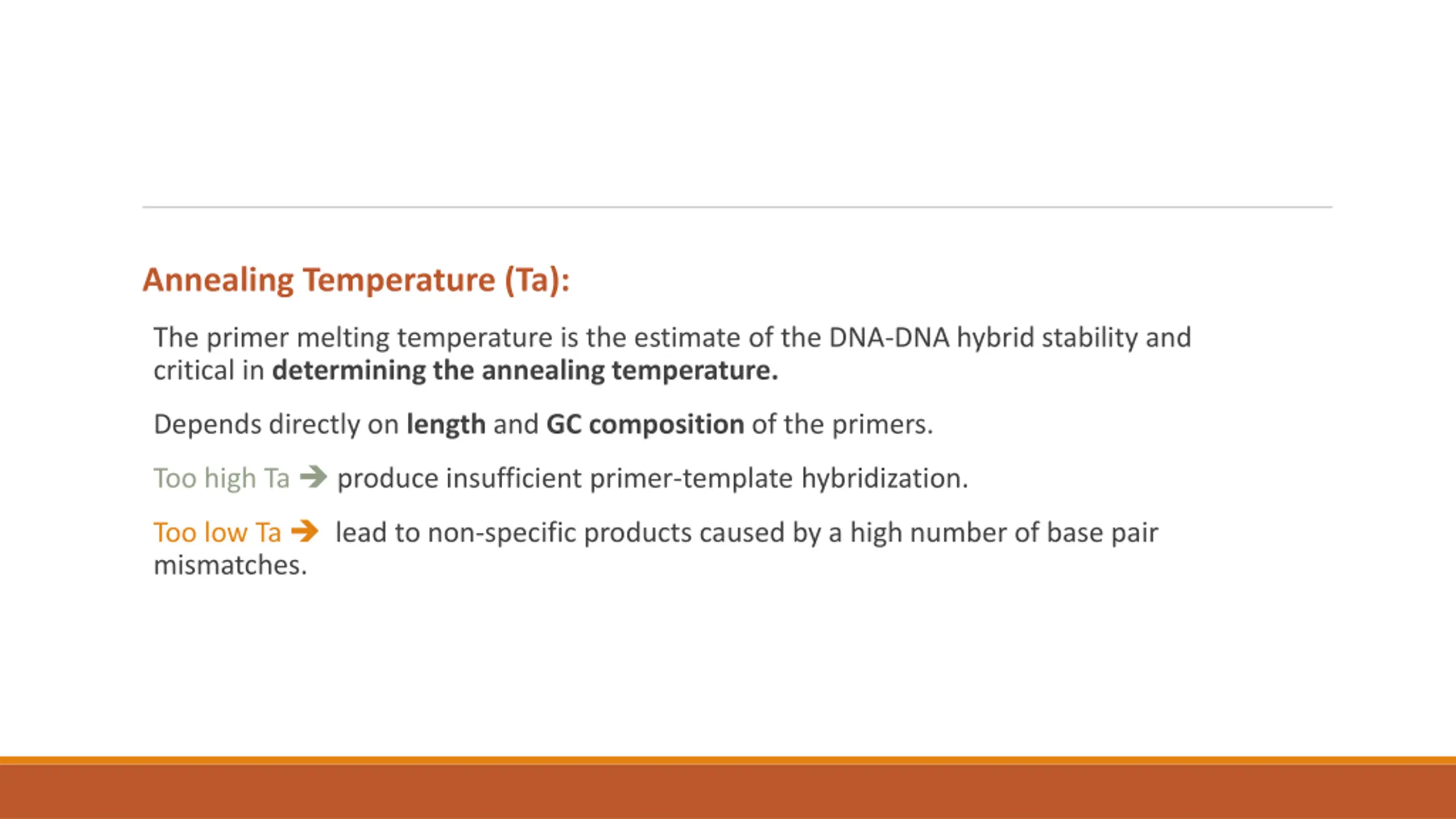 Annealing Temperature (Ta):

The primer melting temperature is the estimate of the DNA-DNA hybrid stability and critical in determining the annealing temperature.

Depends directly on length and GC composition of the primers.

Too high Ta → produce insufficient primer-template hybridization.

Too low Ta → lead to non-specific products caused by a high number of base pair mismatches.